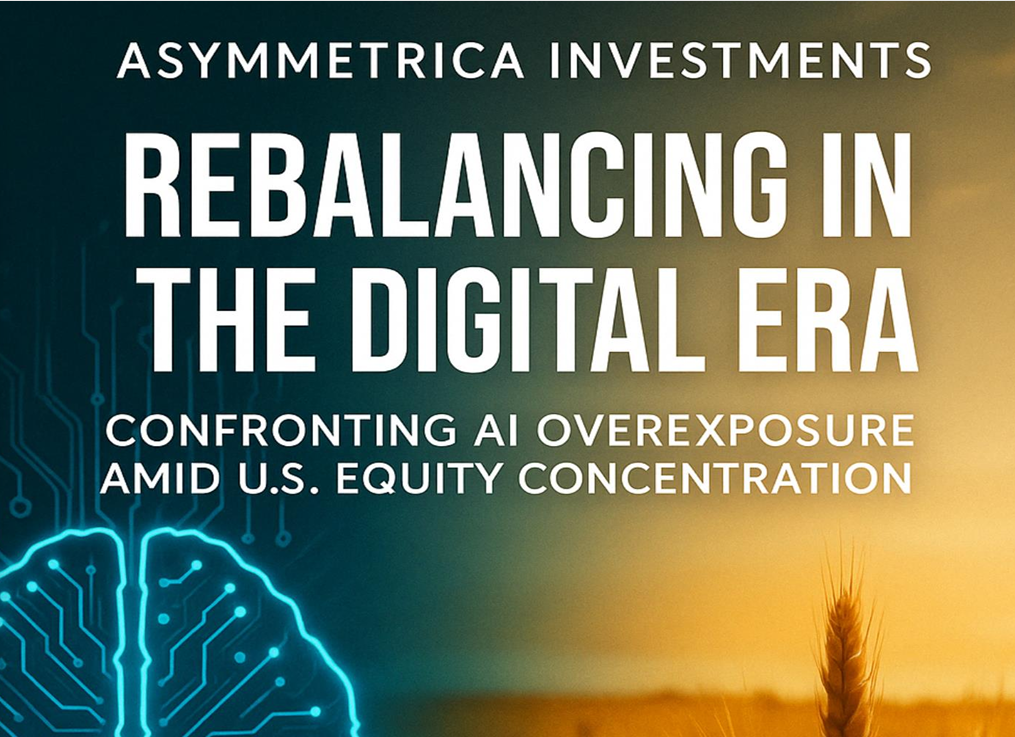 ASYMMETRICA INVESTMENTS

REBALANCING IN THE DIGITAL ERA

CONFRONTING AI OVEREXPOSURE AMID U.S. EQUITY CONCENTRATION